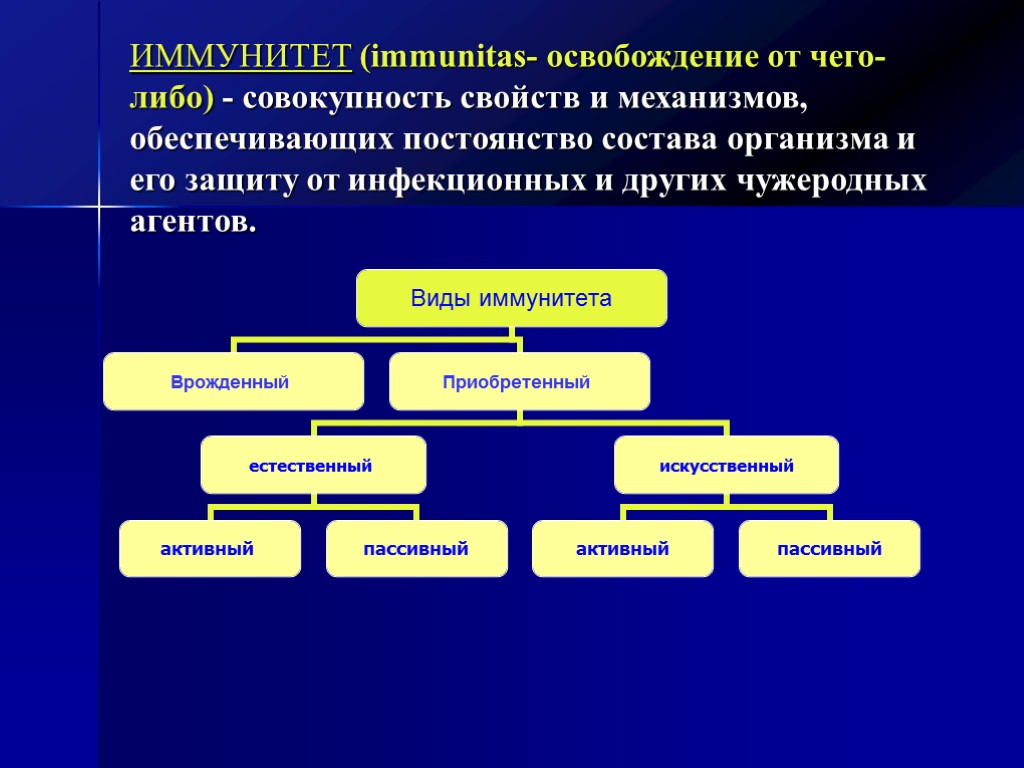 ИММУНИТЕТ (immunitas- освобождение от чего-либо) - совокупность свойств и механизмов, обеспечивающих постоянство состава организма и его защиту от инфекционных и других чужеродных агентов.

Виды иммунитета

Врожденный

Приобретенный

естественный

искусственный

активный

пассивный

активный

пассивный